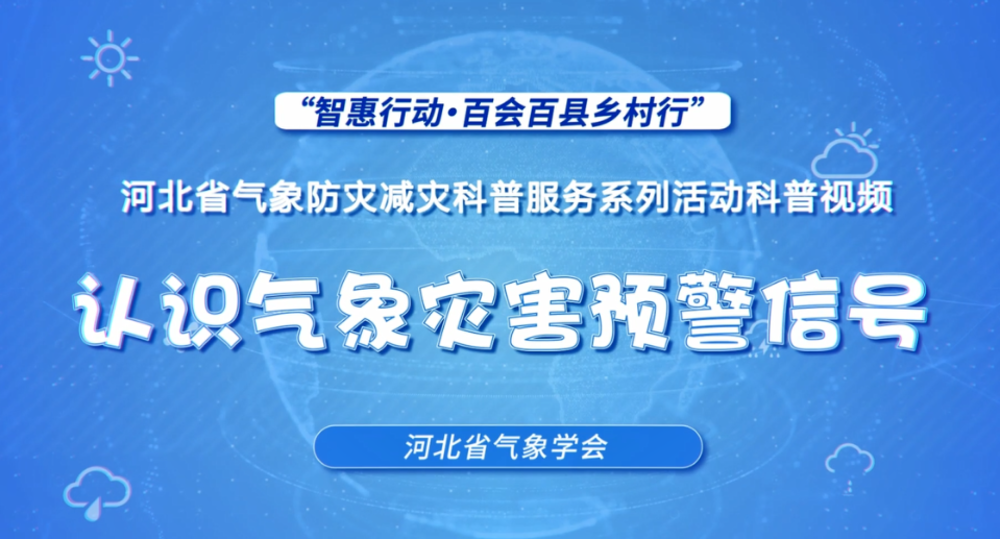 “智惠行动·百会百县乡村行”

河北省气象防灾减灾科普服务系列活动科普视频

认识气象灾害预警信号

河北省气象学会